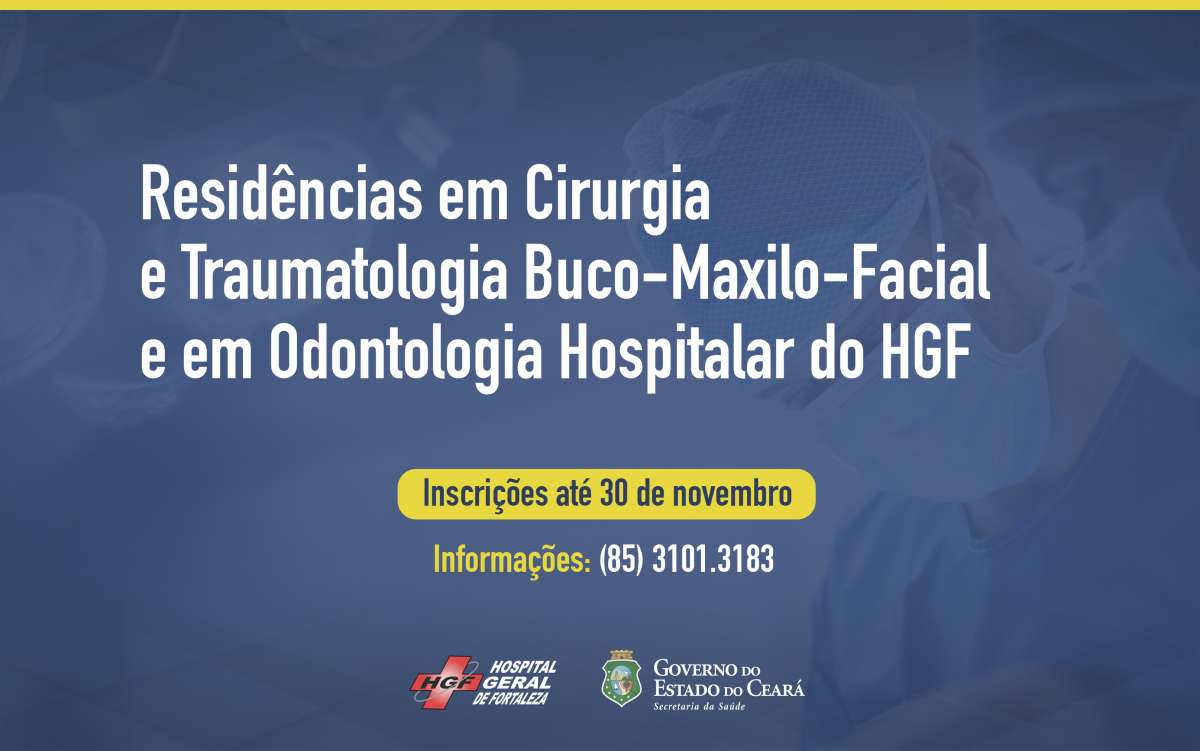 Residências em Cirurgia e Traumatologia Buco-Maxilo-Facial e em Odontologia Hospitalar do HGF

Inscrições até 30 de novembro

Informações: (85) 3101.3183

HGF HOSPITAL GERAL DE FORTALEZA

GOVERNO DO ESTADO DO CEARÁ
Secretaria da Saúde